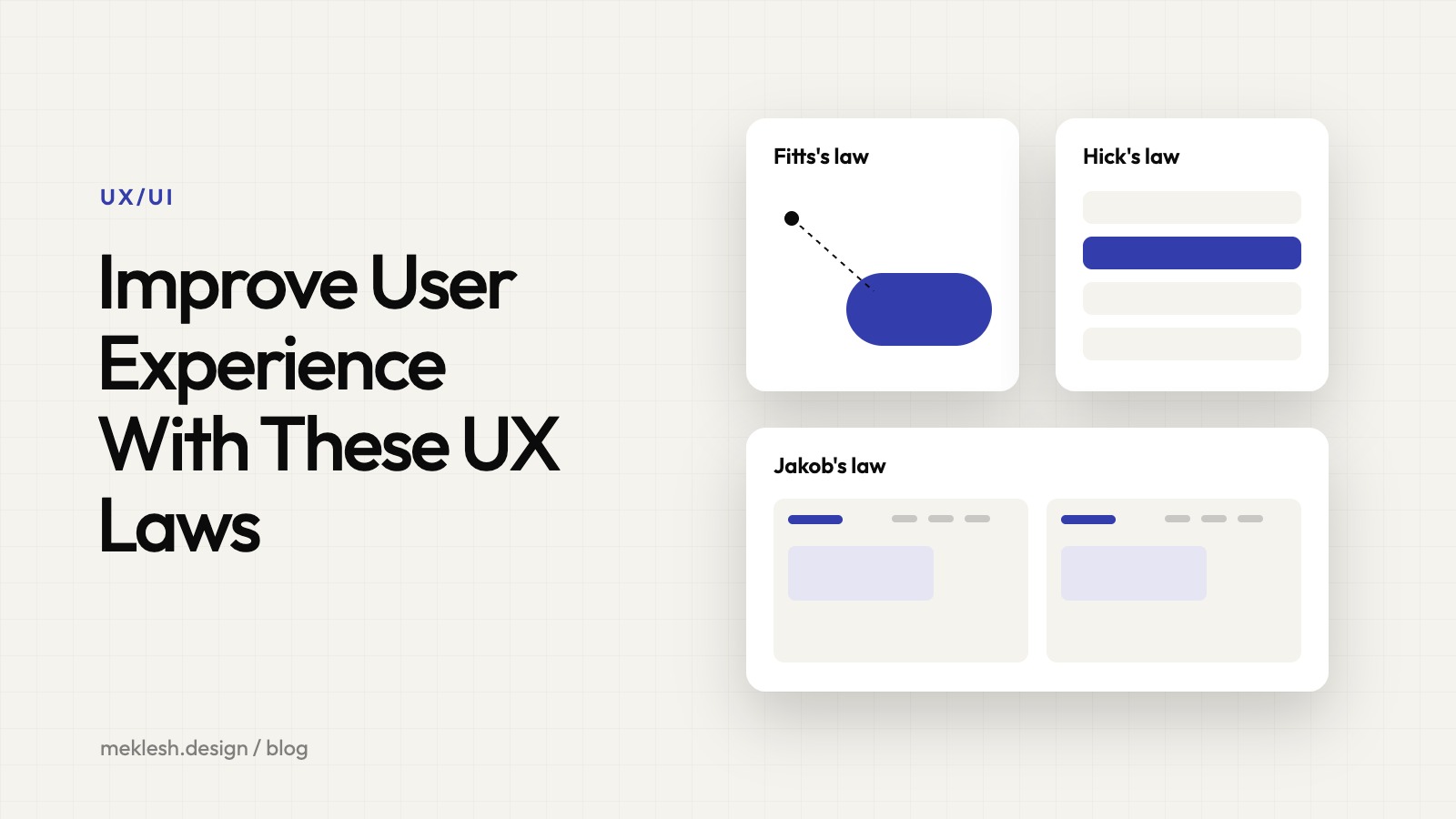 UX/UI

Improve User Experience With These UX Laws

meklesh.design / blog

Fitts's law

Hick's law

Jakob's law